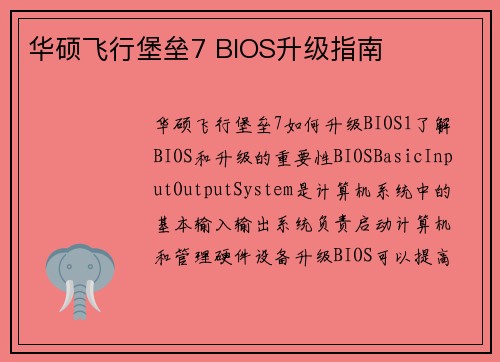 华硕飞行堡垒7 BIOS升级指南

华硕飞行堡垒7如何升级BIOS1了解BIOS和升级的重要性BIOSBasicInputOutputSystem是计算机系统中的基本输入输出系统负责启动计算机和管理硬件设备升级BIOS可以提高